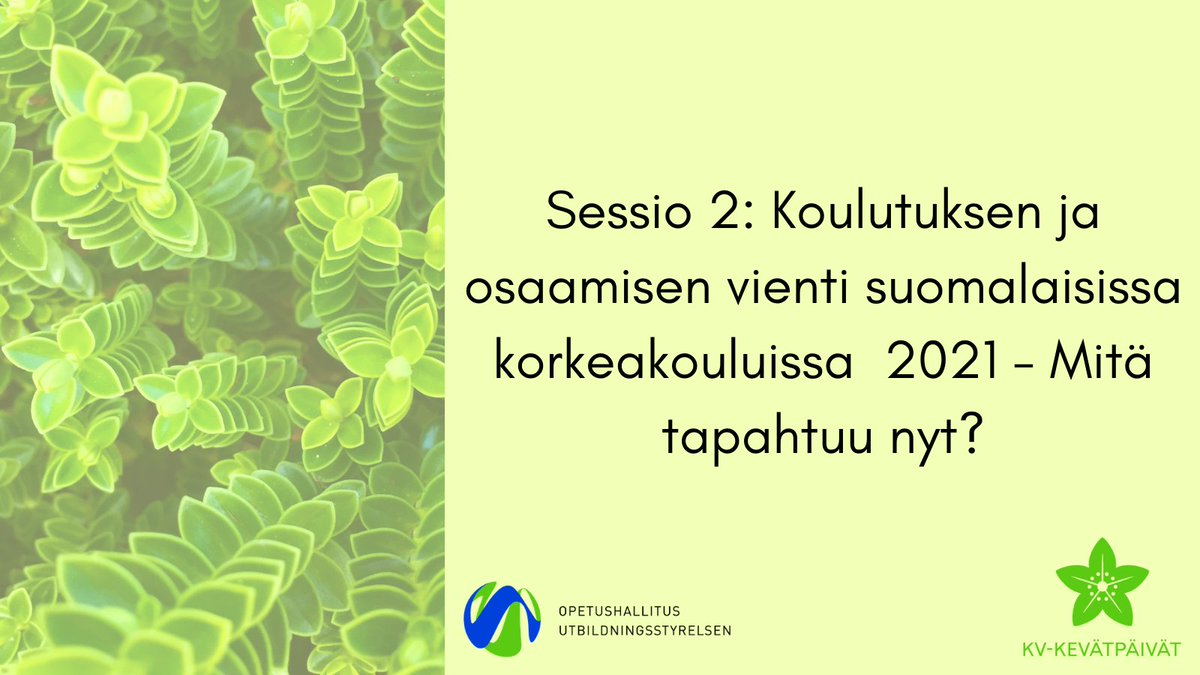 Sessio 2: Koulutuksen ja osaamisen vienti suomalaisissa korkeakouluissa 2021 – Mitä tapahtuu nyt?

OPETUSHALLITUS
UTBILDNINGSSTYRELSEN

KV-KEVÄTPÄIVÄT